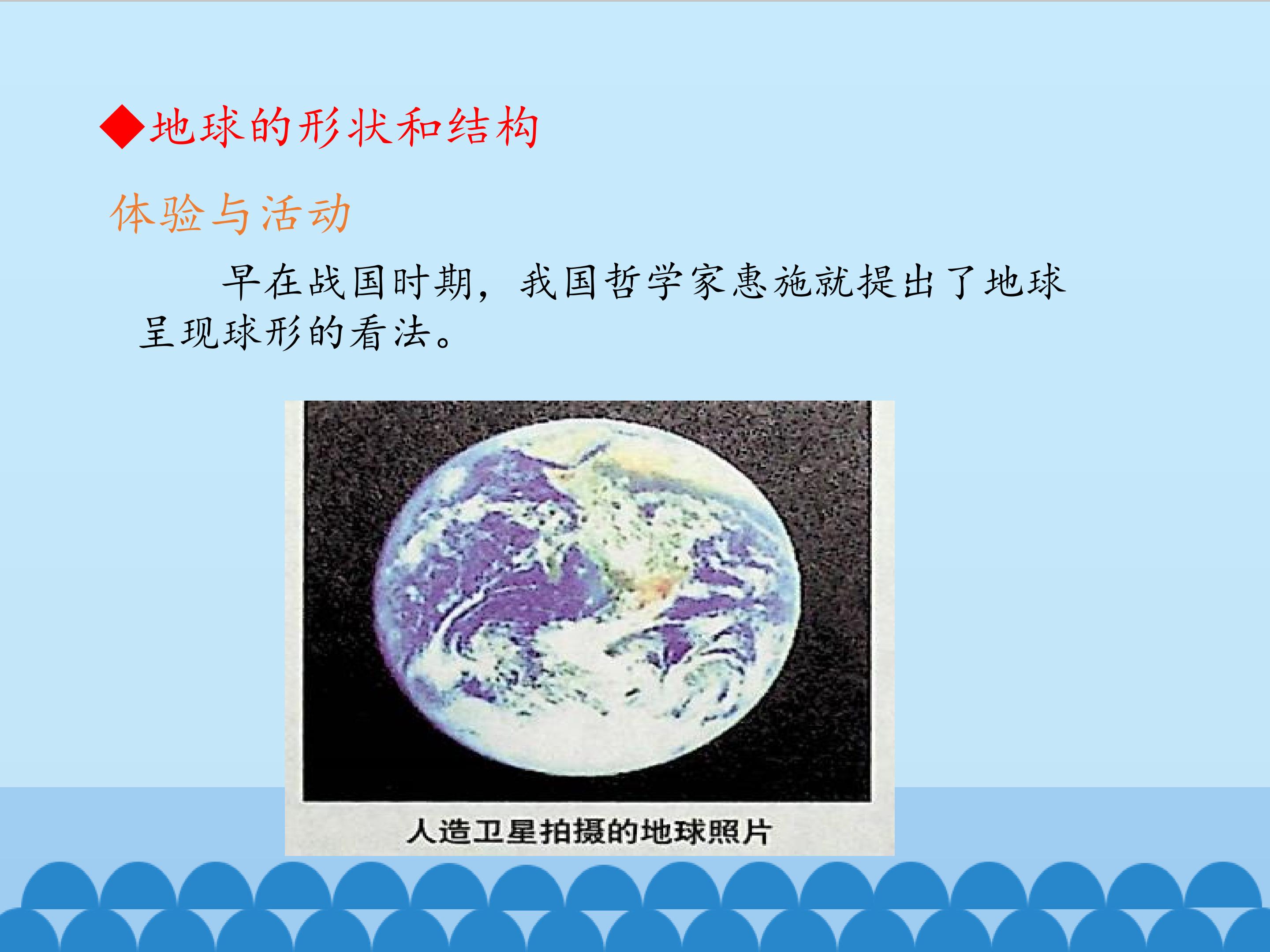 ◆地球的形状和结构

体验与活动

早在战国时期，我国哲学家惠施就提出了地球呈现球形的看法。

人造卫星拍摄的地球照片